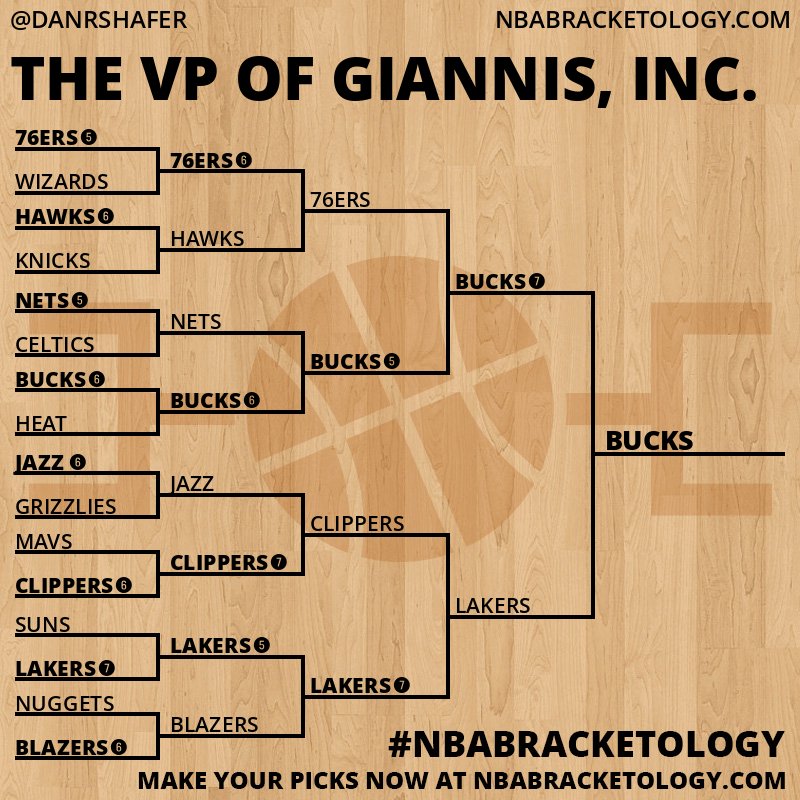 @DANRSHAFER NBABRACKETOLOGY.COM

THE VP OF GIANNIS, INC.

76ERS 5
WIZARDS
HAWKS 6
KNICKS
NETS 5
CELTICS
BUCKS 6
HEAT
JAZZ 6
GRIZZLIES
MAVS
CLIPPERS 6
SUNS
LAKERS 7
NUGGETS
BLAZERS 6

76ERS 6
HAWKS
NETS
BUCKS 6
JAZZ
CLIPPERS 7
LAKERS 5
BLAZERS

76ERS
BUCKS 5
CLIPPERS
LAKERS 7

BUCKS 7
LAKERS

BUCKS

#NBABRACKETOLOGY
MAKE YOUR PICKS NOW AT NBABRACKETOLOGY.COM